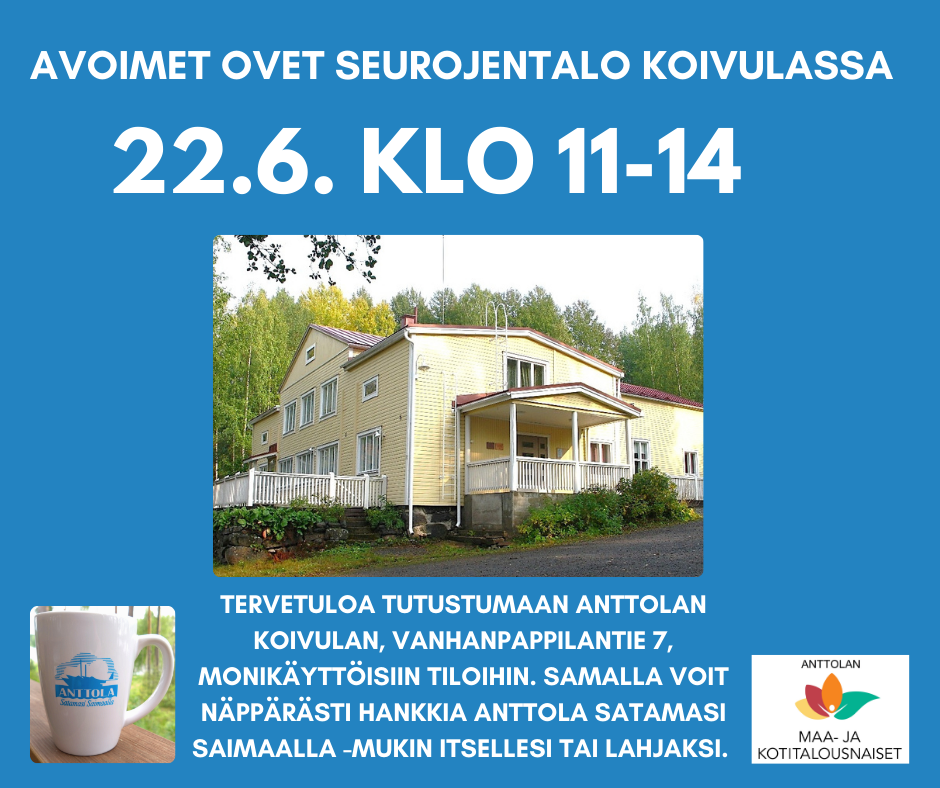 AVOIMET OVET SEUROJENTALO KOIVULASSA

22.6. KLO 11-14

ANTTOLA
Satamasi Saimaalla

TERVETULOA TUTUSTUMAAN ANTTOLAN KOIVULAN, VANHANPAPPILANTIE 7, MONIKÄYTTÖISIIN TILOIHIN. SAMALLA VOIT NÄPPÄRÄSTI HANKKIA ANTTOLA SATAMASI SAIMAALLA -MUKIN ITSELLESI TAI LAHJAKSI.

ANTTOLAN
MAA- JA KOTITALOUSNAISET